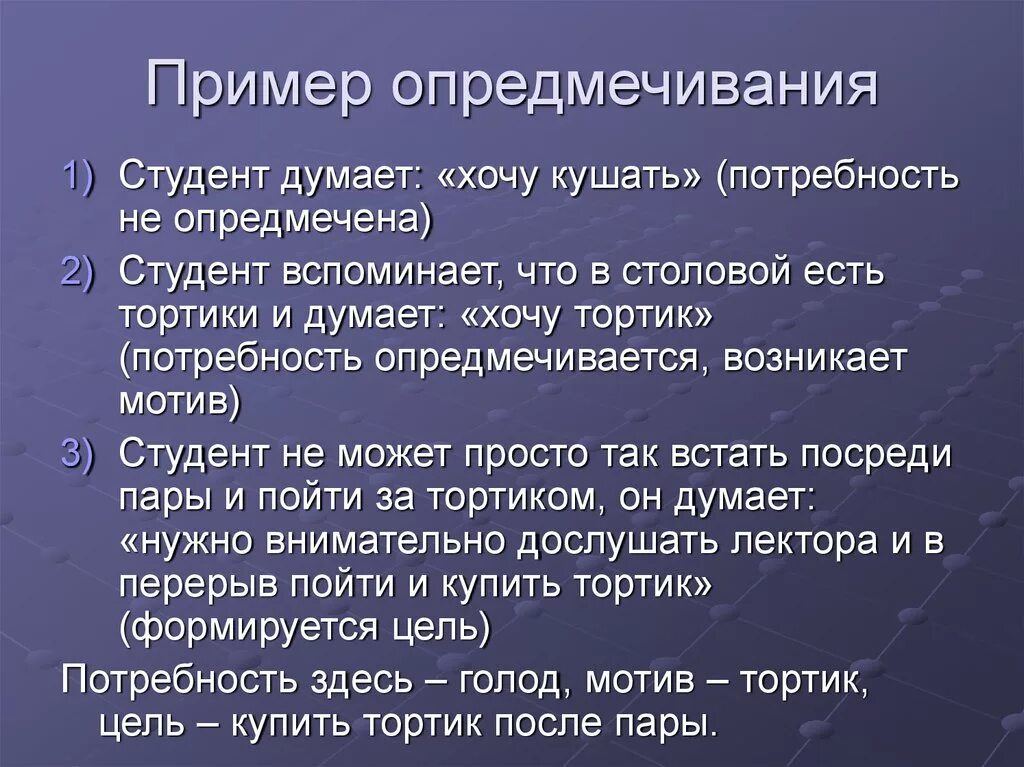 Пример опредмечивания

1) Студент думает: «хочу кушать» (потребность не опредмечена)

2) Студент вспоминает, что в столовой есть тортики и думает: «хочу тортик» (потребность опредмечивается, возникает мотив)

3) Студент не может просто так встать посреди пары и пойти за тортиком, он думает: «нужно внимательно дослушать лектора и в перерыв пойти и купить тортик» (формируется цель)

Потребность здесь – голод, мотив – тортик, цель – купить тортик после пары.